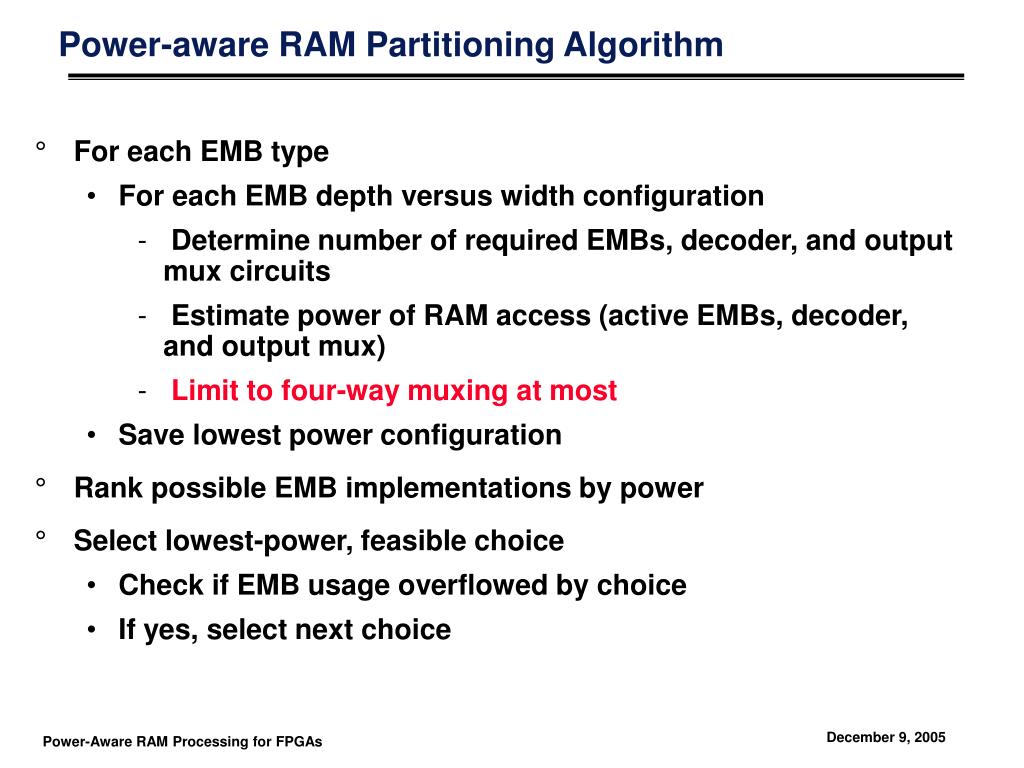 Power-aware RAM Partitioning Algorithm

° For each EMB type

• For each EMB depth versus width configuration

- Determine number of required EMBs, decoder, and output mux circuits

- Estimate power of RAM access (active EMBs, decoder, and output mux)

- Limit to four-way muxing at most

• Save lowest power configuration

° Rank possible EMB implementations by power

° Select lowest-power, feasible choice

• Check if EMB usage overflowed by choice

• If yes, select next choice

Power-Aware RAM Processing for FPGAs

December 9, 2005